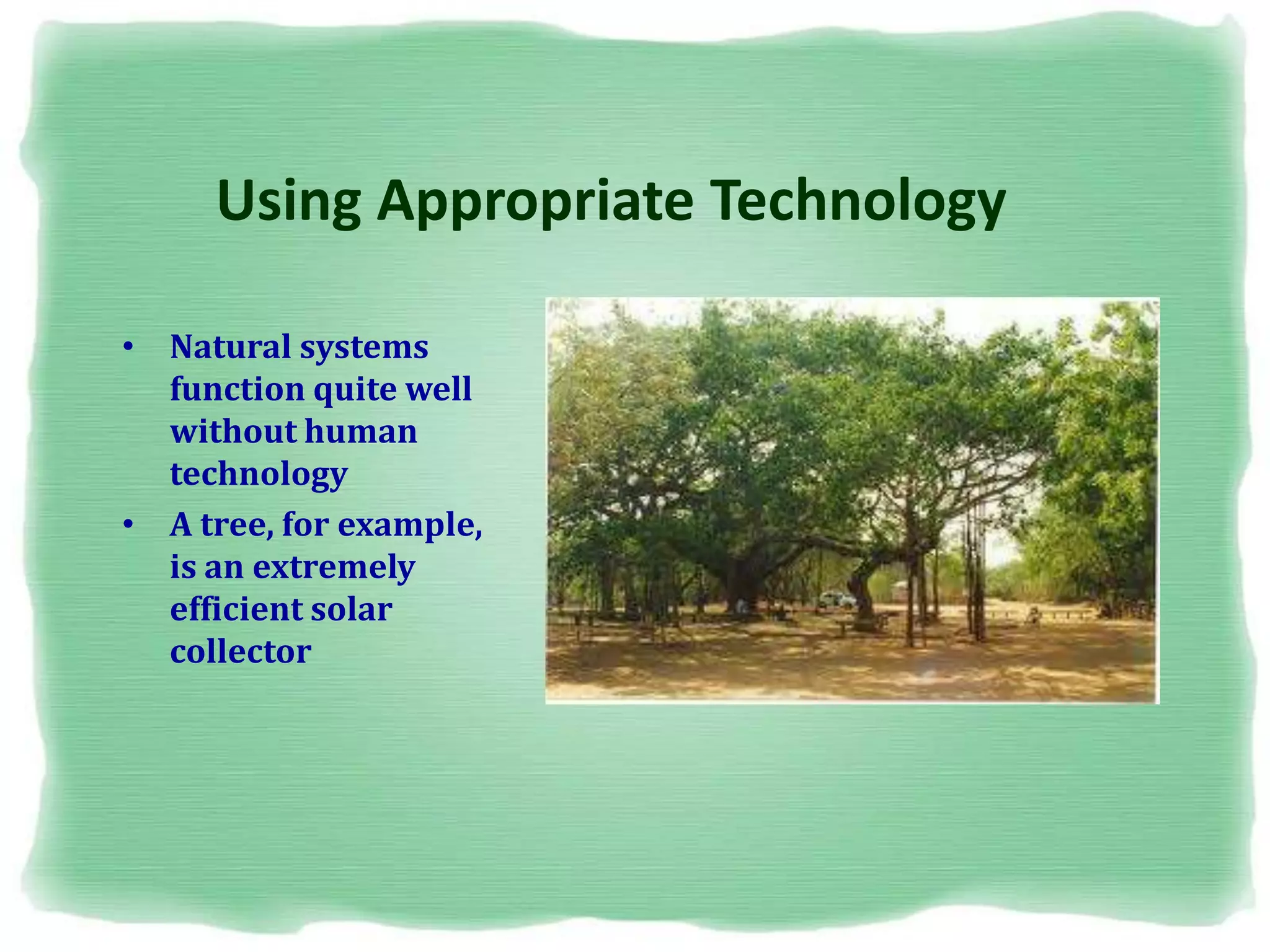 Using Appropriate Technology

• Natural systems function quite well without human technology
• A tree, for example, is an extremely efficient solar collector